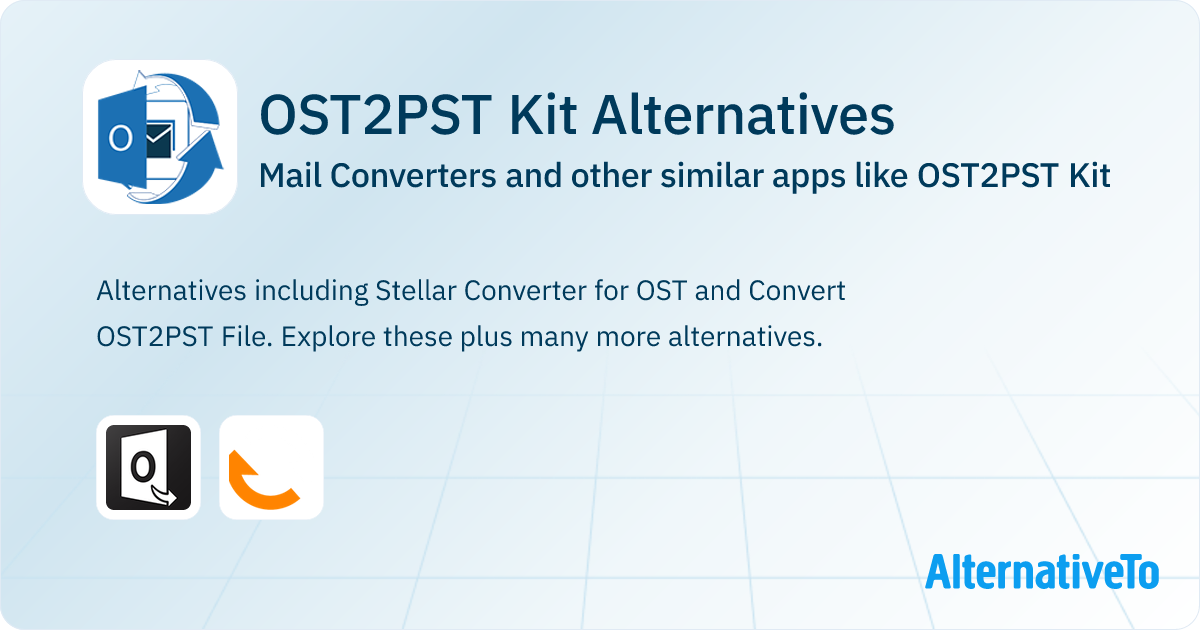 OST2PST Kit Alternatives

Mail Converters and other similar apps like OST2PST Kit

Alternatives including Stellar Converter for OST and Convert OST2PST File. Explore these plus many more alternatives.

AlternativeTo